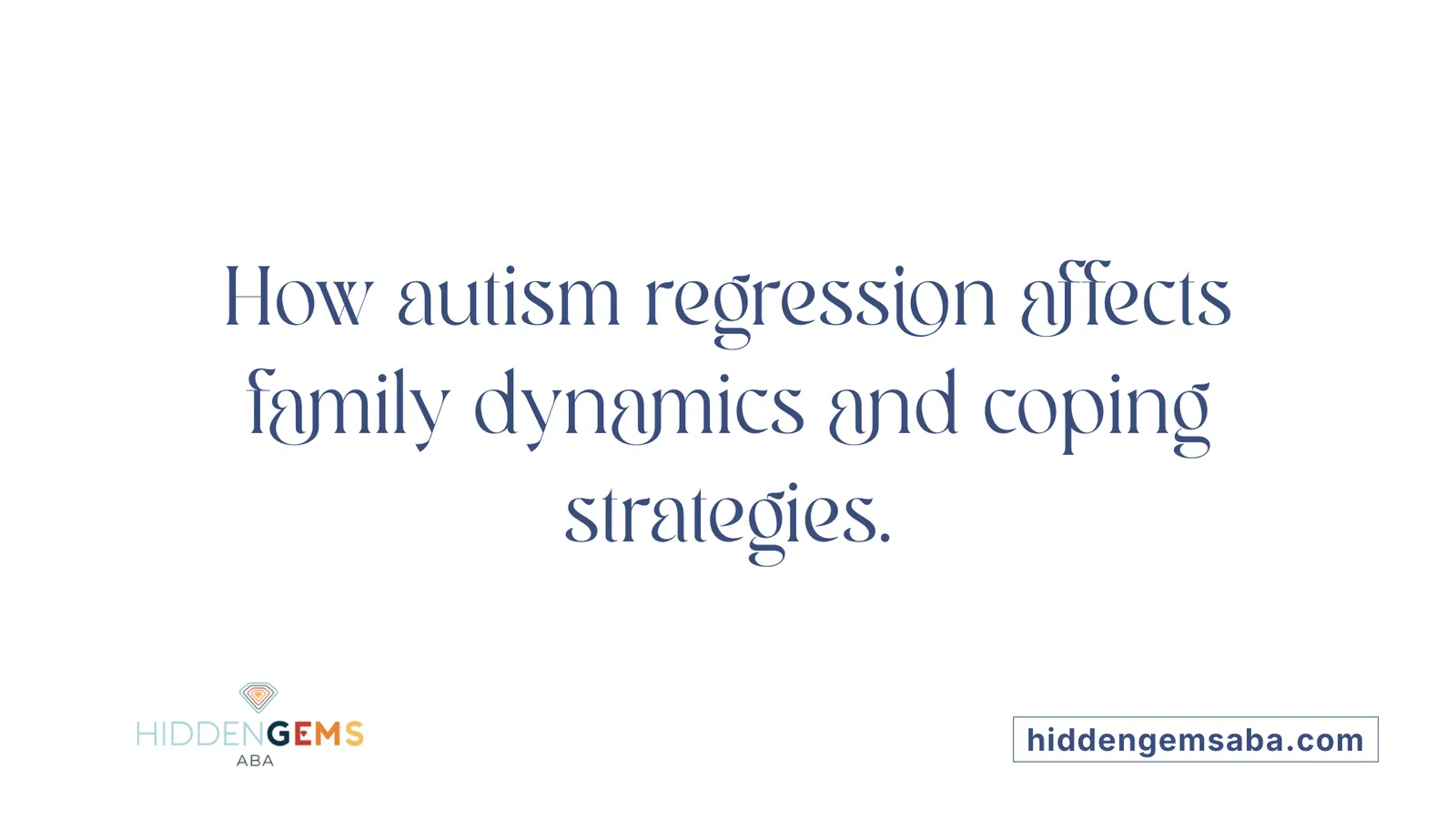 How autism regression affects family dynamics and coping strategies.

HIDDENGEMS
ABA

hiddengemsaba.com